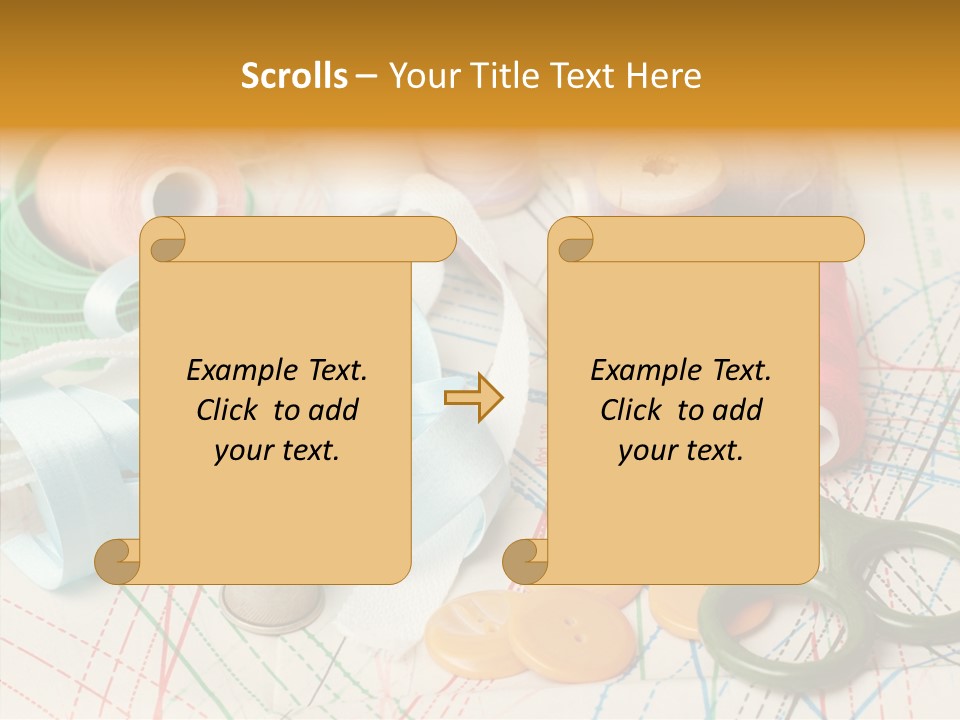 Scrolls – Your Title Text Here

Example Text. Click to add your text.

Example Text. Click to add your text.